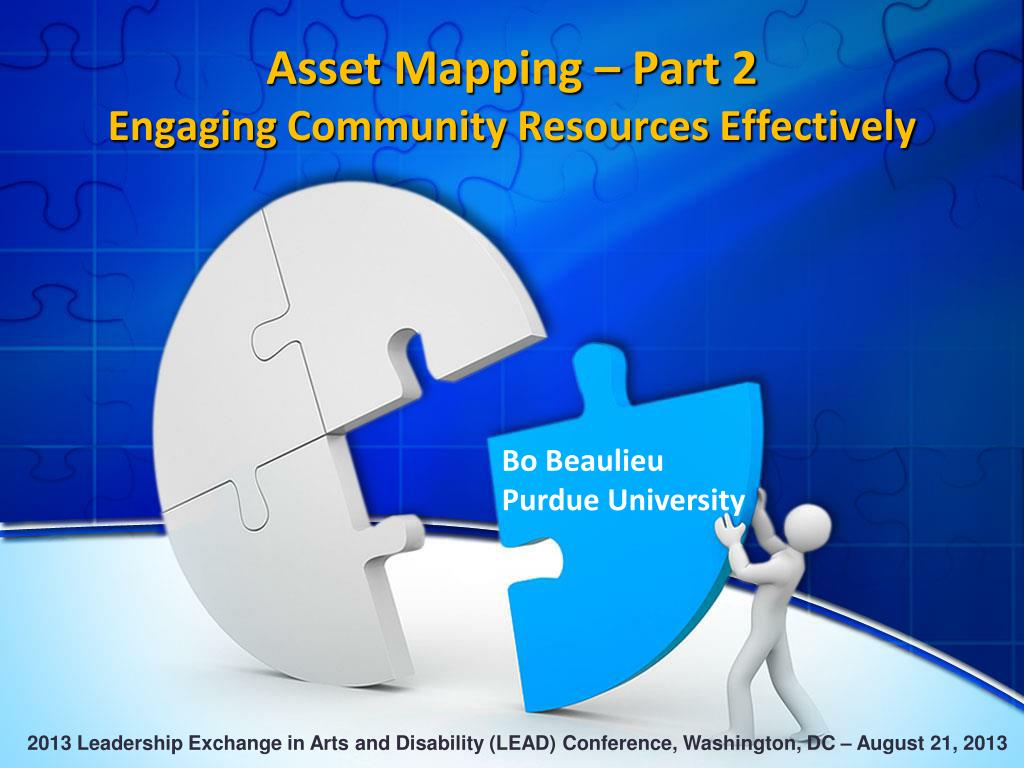 Asset Mapping – Part 2
Engaging Community Resources Effectively

Bo Beaulieu
Purdue University

2013 Leadership Exchange in Arts and Disability (LEAD) Conference, Washington, DC – August 21, 2013